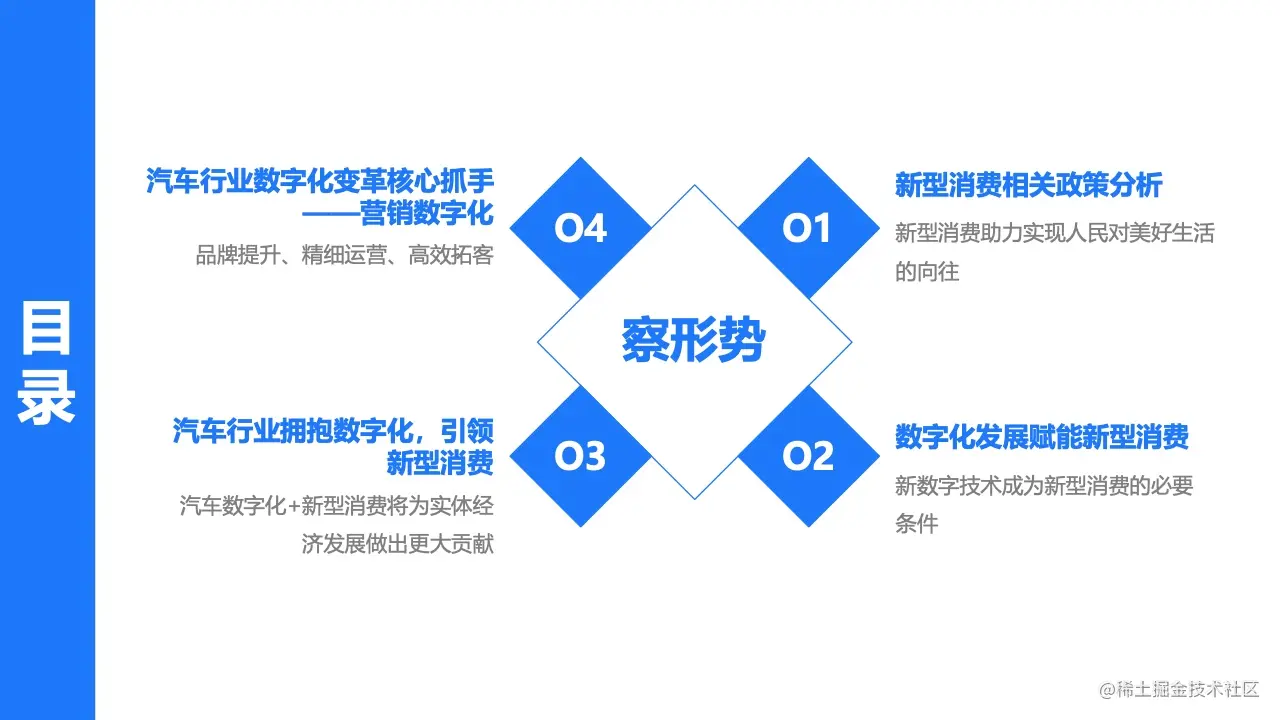 目录

察形势

01
新型消费相关政策分析
新型消费助力实现人民对美好生活的向往

02
数字化发展赋能新型消费
新数字技术成为新型消费的必要条件

03
汽车行业拥抱数字化，引领新型消费
汽车数字化+新型消费将为实体经济发展做出更大贡献

04
汽车行业数字化变革核心抓手——营销数字化
品牌提升、精细运营、高效拓客

@稀土掘金技术社区